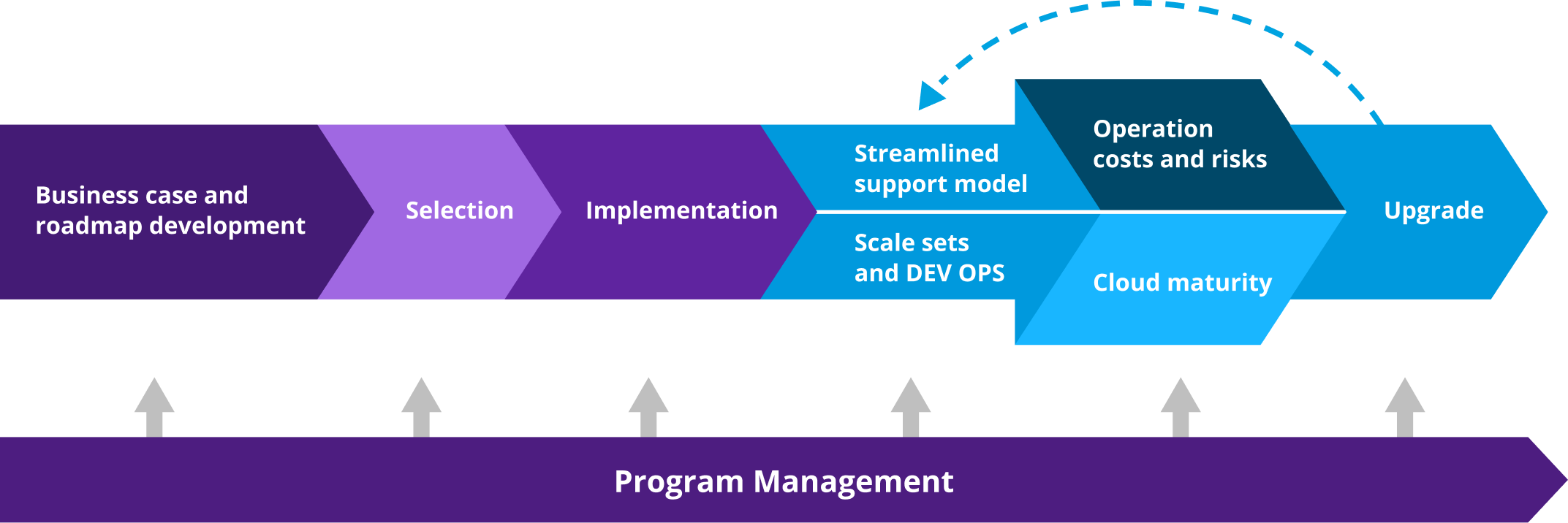 Business case and roadmap development

Selection

Implementation

Streamlined support model

Scale sets and DEV OPS

Operation costs and risks

Cloud maturity

Upgrade

Program Management